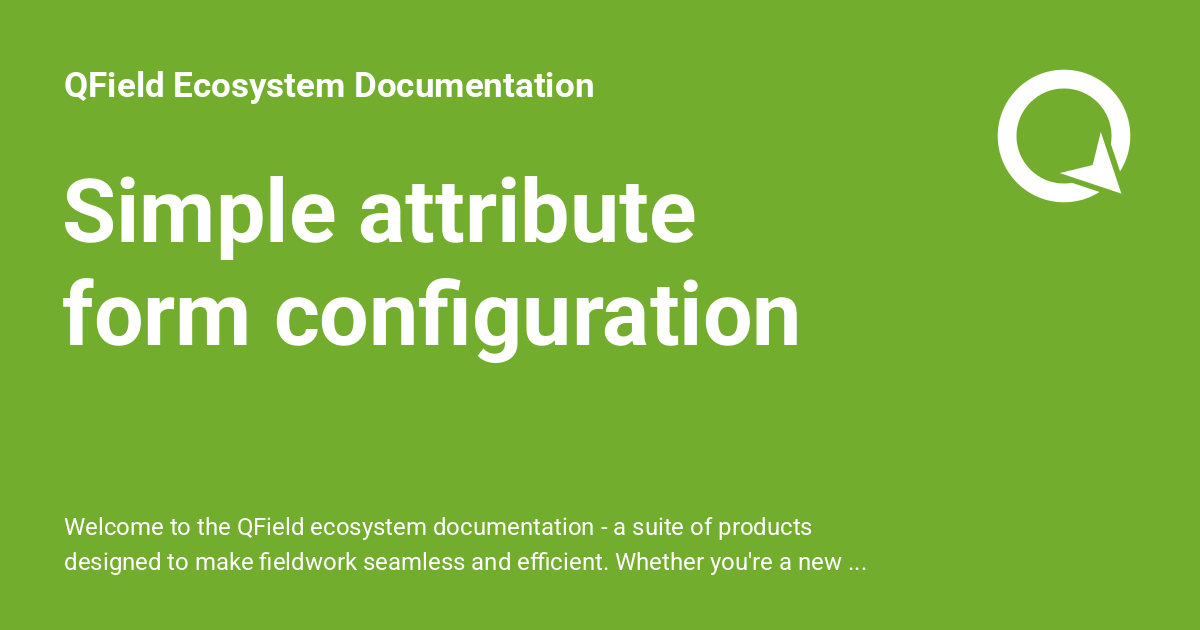 QField Ecosystem Documentation

Simple attribute form configuration

Welcome to the QField ecosystem documentation - a suite of products designed to make fieldwork seamless and efficient. Whether you're a new ...